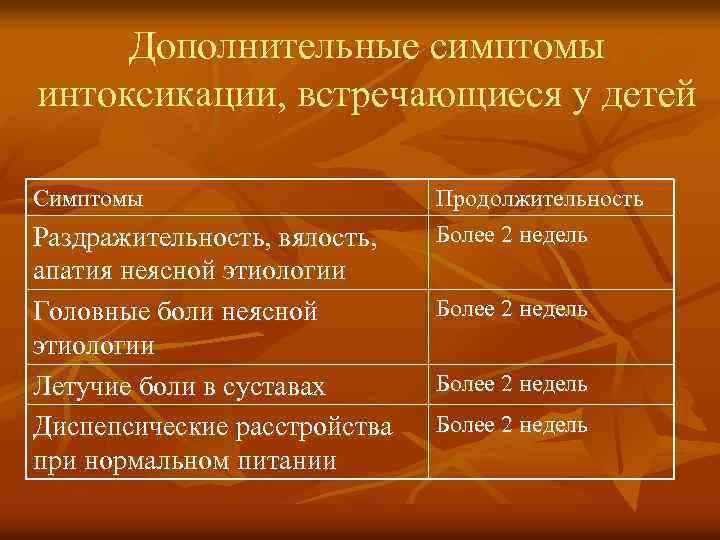 Дополнительные симптомы интоксикации, встречающиеся у детей

| Симптомы | Продолжительность |
|---|---|
| Раздражительность, вялость, апатия неясной этиологии | Более 2 недель |
| Головные боли неясной этиологии | Более 2 недель |
| Летучие боли в суставах | Более 2 недель |
| Диспепсические расстройства при нормальном питании | Более 2 недель |